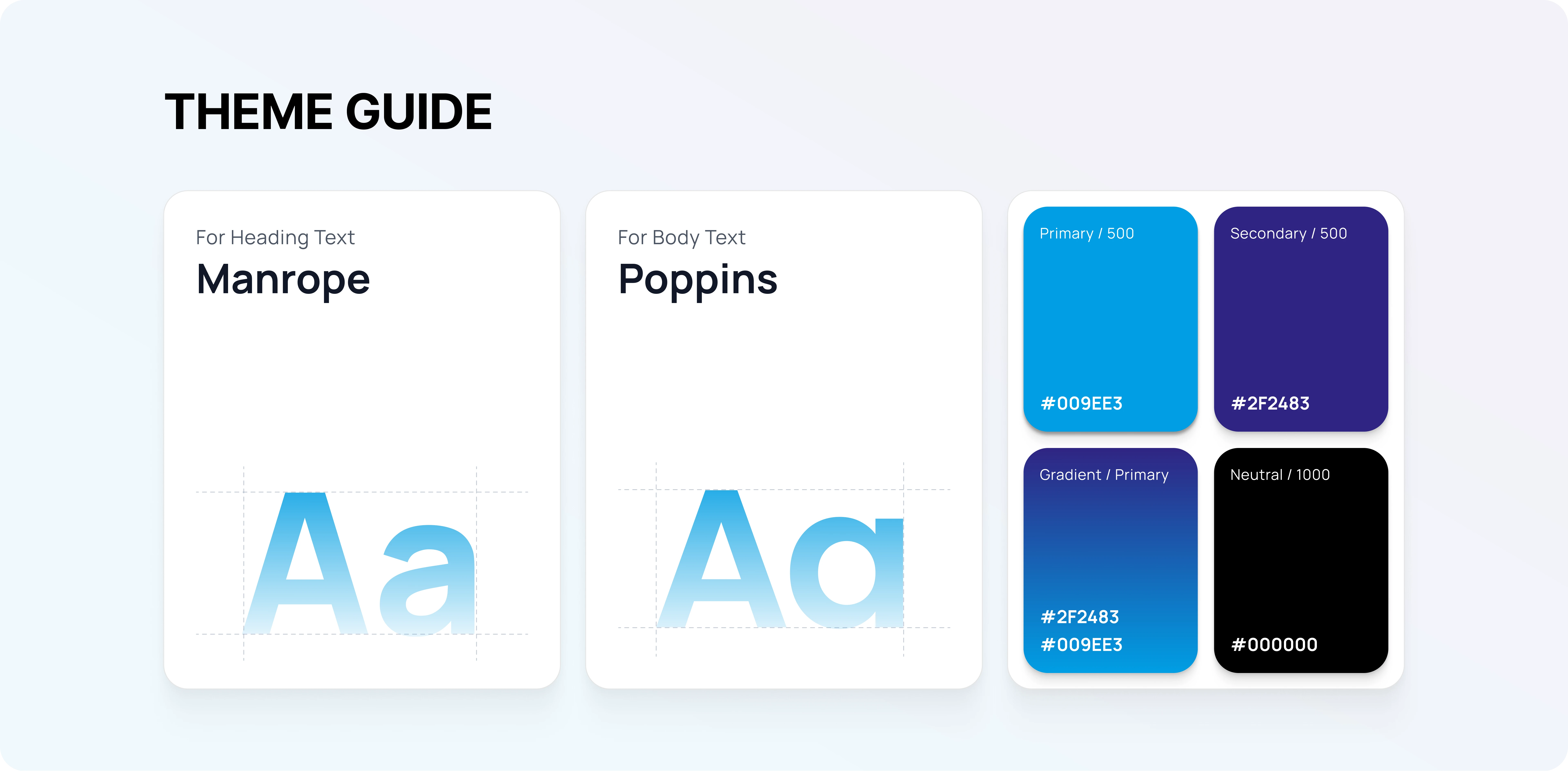 THEME GUIDE

For Heading Text
Manrope

Aa

For Body Text
Poppins

Aa

Primary / 500
#009EE3

Secondary / 500
#2F2483

Gradient / Primary
#2F2483
#009EE3

Neutral / 1000
#000000